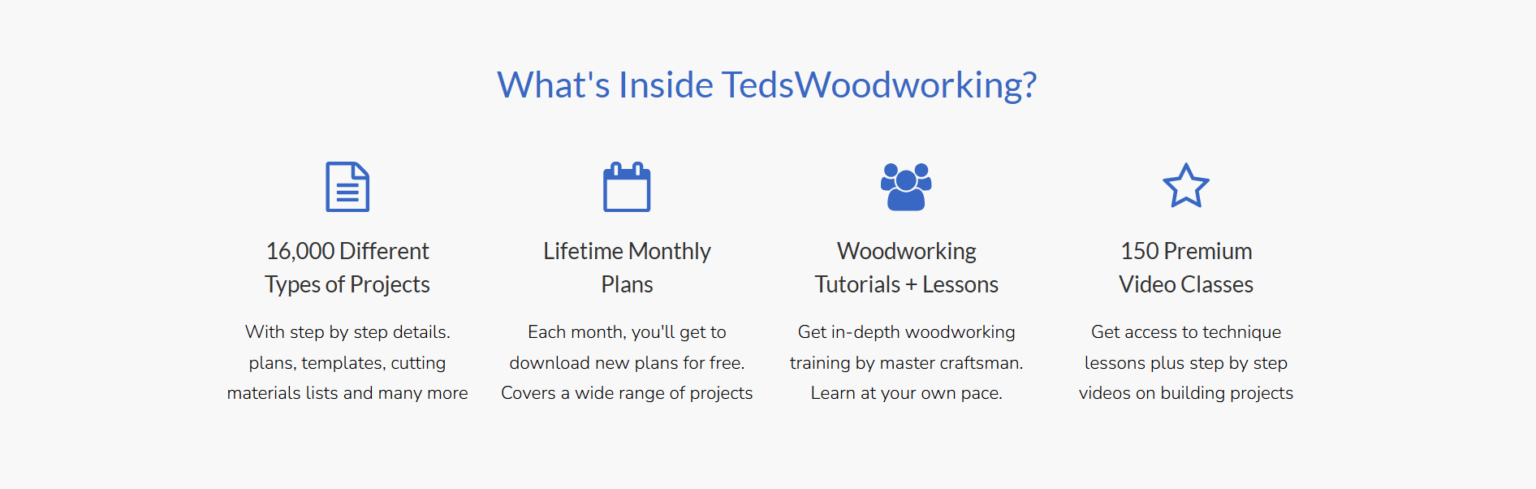 What's Inside TedsWoodworking?

16,000 Different Types of Projects

With step by step details. plans, templates, cutting materials lists and many more

Lifetime Monthly Plans

Each month, you'll get to download new plans for free. Covers a wide range of projects

Woodworking Tutorials + Lessons

Get in-depth woodworking training by master craftsman. Learn at your own pace.

150 Premium Video Classes

Get access to technique lessons plus step by step videos on building projects